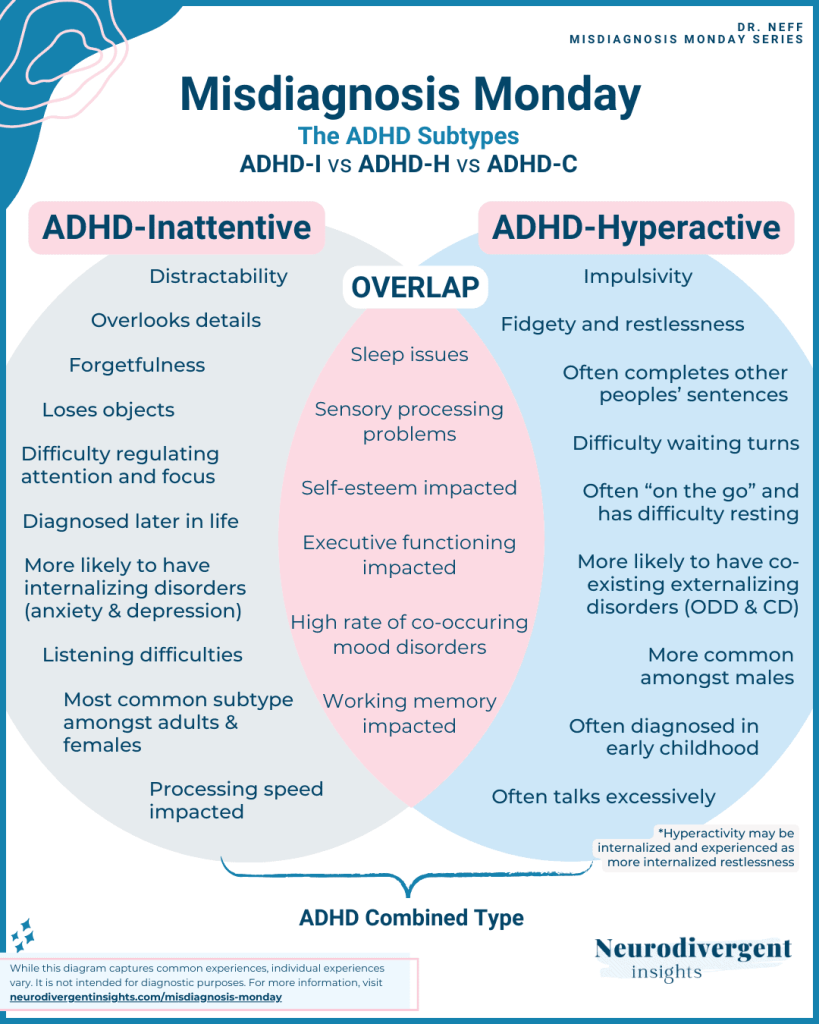 DR. NEFF
MISDIAGNOSIS MONDAY SERIES

Misdiagnosis Monday

The ADHD Subtypes
ADHD-I vs ADHD-H vs ADHD-C

ADHD-Inattentive

Distractability

Overlooks details

Forgetfulness

Loses objects

Difficulty regulating attention and focus

Diagnosed later in life

More likely to have internalizing disorders (anxiety & depression)

Listening difficulties

Most common subtype amongst adults & females

Processing speed impacted

OVERLAP

Sleep issues

Sensory processing problems

Self-esteem impacted

Executive functioning impacted

High rate of co-occuring mood disorders

Working memory impacted

ADHD-Hyperactive

Impulsivity

Fidgety and restlessness

Often completes other peoples' sentences

Difficulty waiting turns

Often "on the go" and has difficulty resting

More likely to have co-existing externalizing disorders (ODD & CD)

More common amongst males

Often diagnosed in early childhood

Often talks excessively

*Hyperactivity may be internalized and experienced as more internalized restlessness

ADHD Combined Type

While this diagram captures common experiences, individual experiences vary. It is not intended for diagnostic purposes. For more information, visit neurodivergentinsights.com/misdiagnosis-monday

Neurodivergent insights